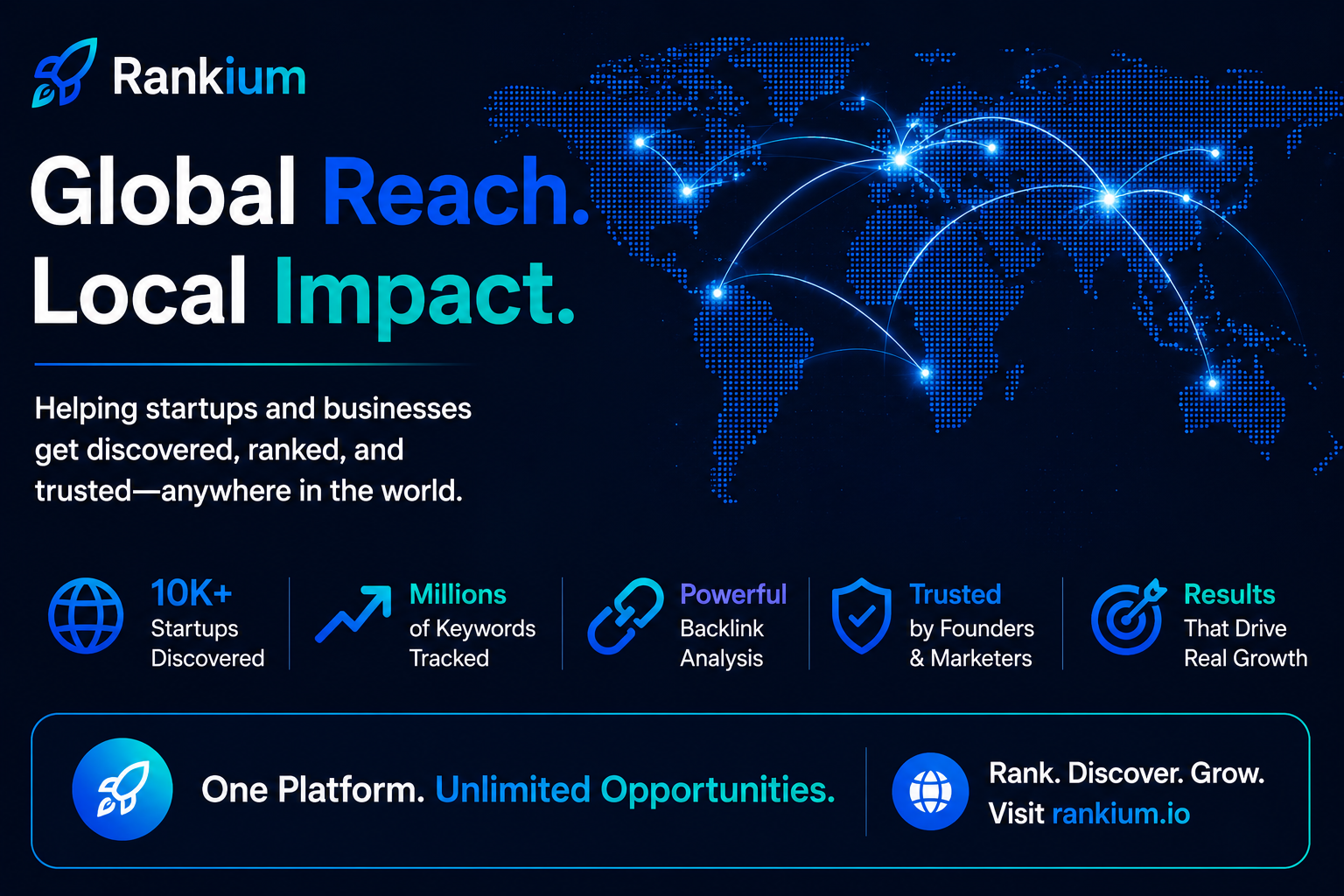 Rankium

Global Reach. Local Impact.

Helping startups and businesses get discovered, ranked, and trusted—anywhere in the world.

10K+ Startups Discovered

Millions of Keywords Tracked

Powerful Backlink Analysis

Trusted by Founders & Marketers

Results That Drive Real Growth

One Platform. Unlimited Opportunities.

Rank. Discover. Grow. Visit rankium.io